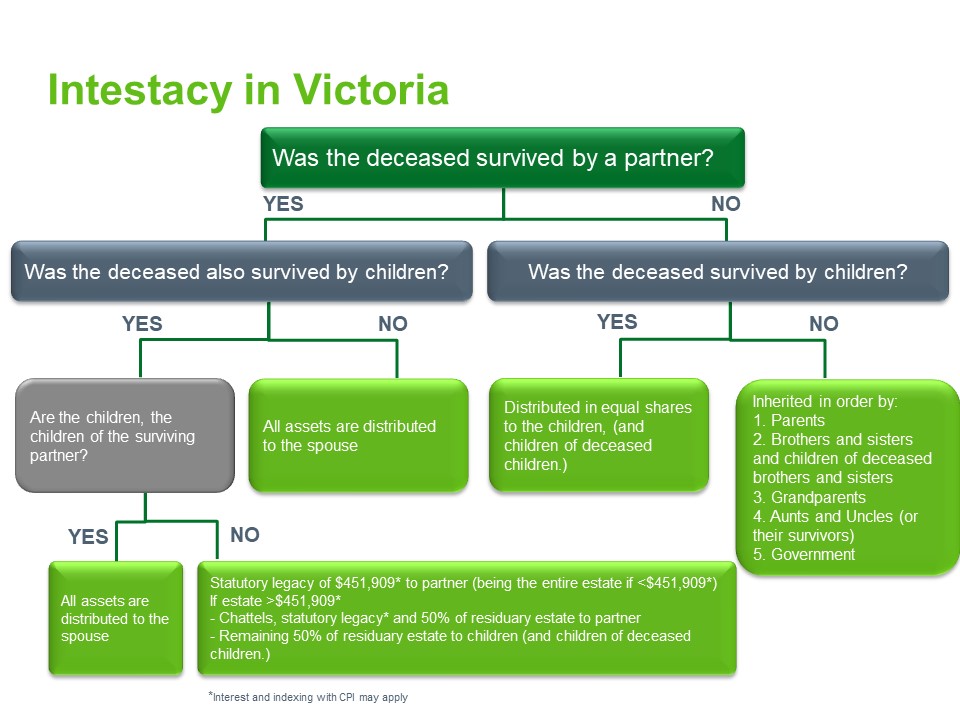 Intestacy in Victoria

Was the deceased survived by a partner?

YES

NO

Was the deceased also survived by children?

Was the deceased survived by children?

YES

NO

YES

NO

Are the children, the children of the surviving partner?

All assets are distributed to the spouse

Distributed in equal shares to the children, (and children of deceased children.)

Inherited in order by:
1. Parents
2. Brothers and sisters and children of deceased brothers and sisters
3. Grandparents
4. Aunts and Uncles (or their survivors)
5. Government

YES

NO

All assets are distributed to the spouse

Statutory legacy of \$451,909* to partner (being the entire estate if <\$451,909*)
If estate >\$451,909*
- Chattels, statutory legacy* and 50% of residuary estate to partner
- Remaining 50% of residuary estate to children (and children of deceased children.)

*Interest and indexing with CPI may apply